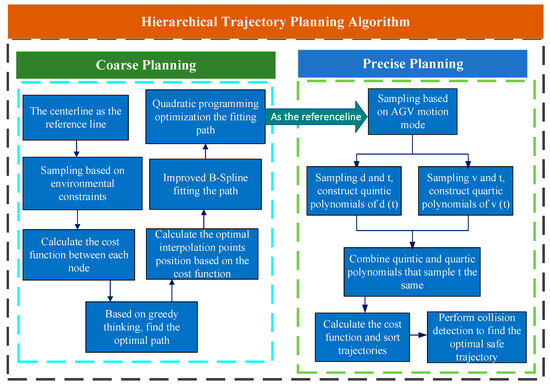 Hierarchical Trajectory Planning Algorithm

Coarse Planning

The centerline as the reference line

Sampling based on environmental constraints

Calculate the cost function between each node

Based on greedy thinking, find the optimal path

Calculate the optimal interpolation points position based on the cost function

Improved B-Spline fitting the path

Quadratic programming optimization the fitting path

As the referenceline

Precise Planning

Sampling based on AGV motion mode

Sampling d and t, construct quintic polynomials of d (t)

Sampling v and t, construct quartic polynomials of v (t)

Combine quintic and quartic polynomials that sample t the same

Calculate the cost function and sort trajectories

Perform collision detection to find the optimal safe trajectory